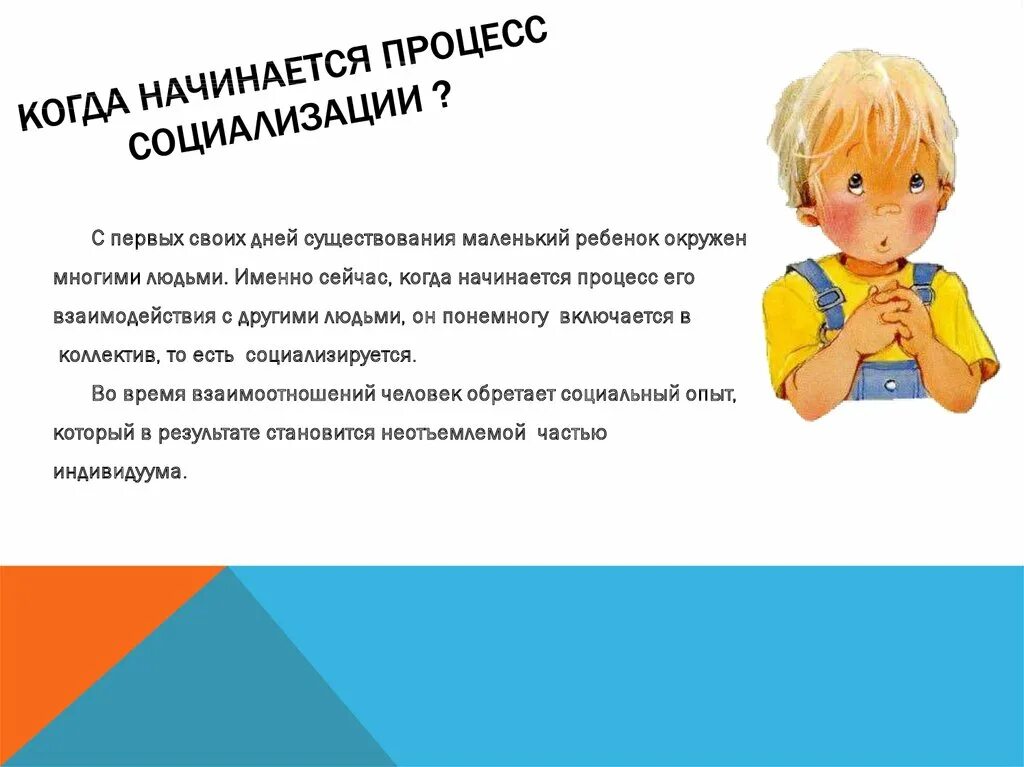 КОГДА НАЧИНАЕТСЯ ПРОЦЕСС СОЦИАЛИЗАЦИИ ?

С первых своих дней существования маленький ребенок окружен многими людьми. Именно сейчас, когда начинается процесс его взаимодействия с другими людьми, он понемногу включается в коллектив, то есть социализируется.

Во время взаимоотношений человек обретает социальный опыт, который в результате становится неотъемлемой частью индивидуума.